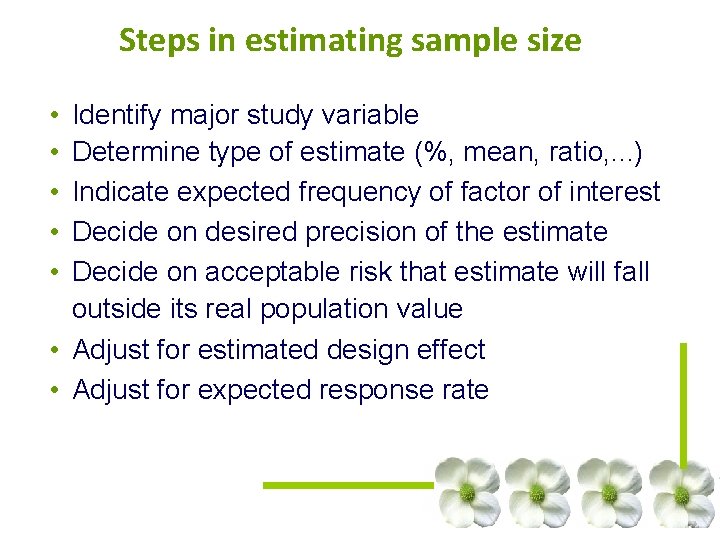 Steps in estimating sample size

• Identify major study variable
• Determine type of estimate (%, mean, ratio,...)
• Indicate expected frequency of factor of interest
• Decide on desired precision of the estimate
• Decide on acceptable risk that estimate will fall outside its real population value
• Adjust for estimated design effect
• Adjust for expected response rate